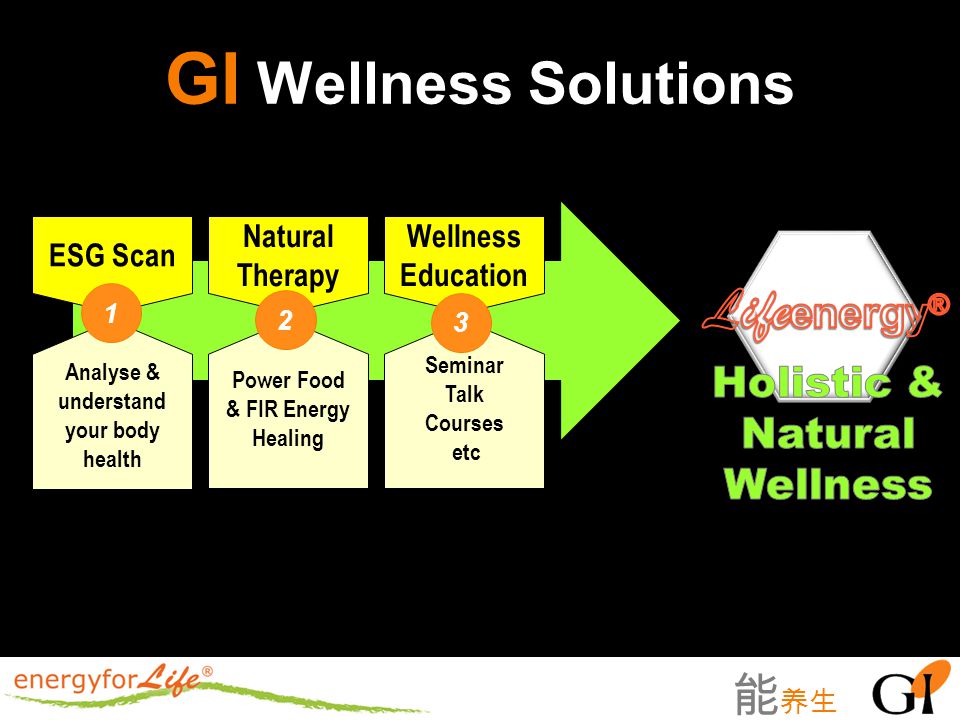 GI Wellness Solutions

ESG Scan

1

Analyse & understand your body health

Natural Therapy

2

Power Food & FIR Energy Healing

Wellness Education

3

Seminar Talk Courses etc

Lifeenergy®

Holistic & Natural Wellness

energyforLife®

能养生

GI